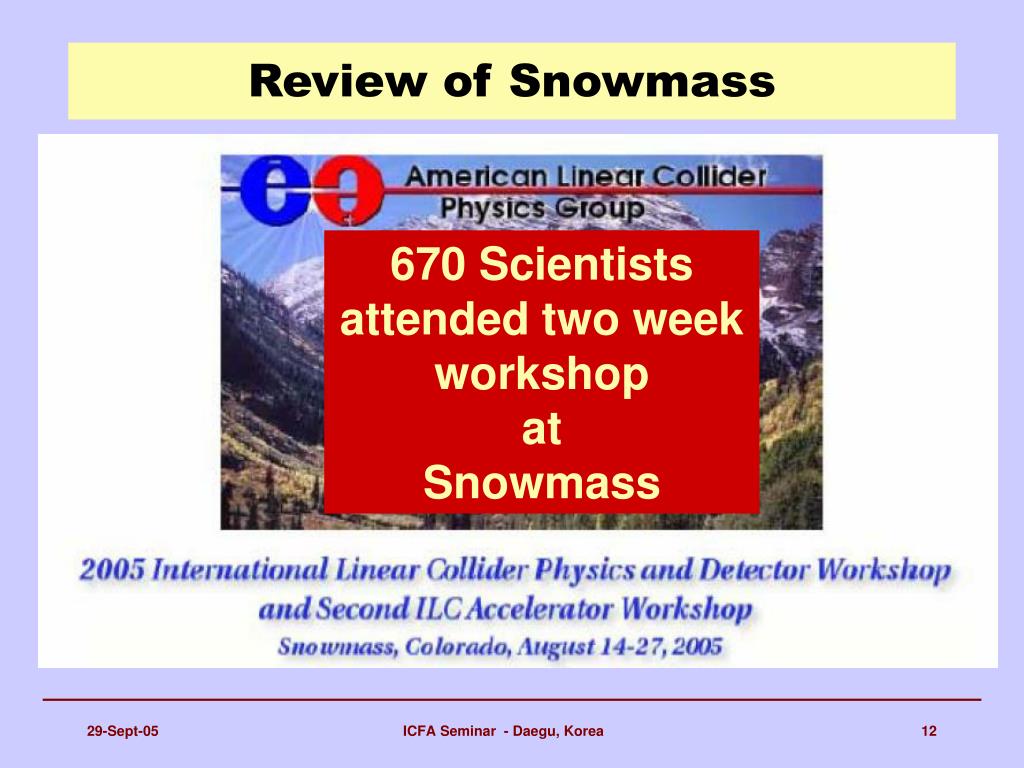 Review of Snowmass

American Linear Collider Physics Group

670 Scientists attended two week workshop at Snowmass

2005 International Linear Collider Physics and Detector Workshop and Second ILC Accelerator Workshop
Snowmass, Colorado, August 14-27, 2005

29-Sept-05

ICFA Seminar - Daegu, Korea

12